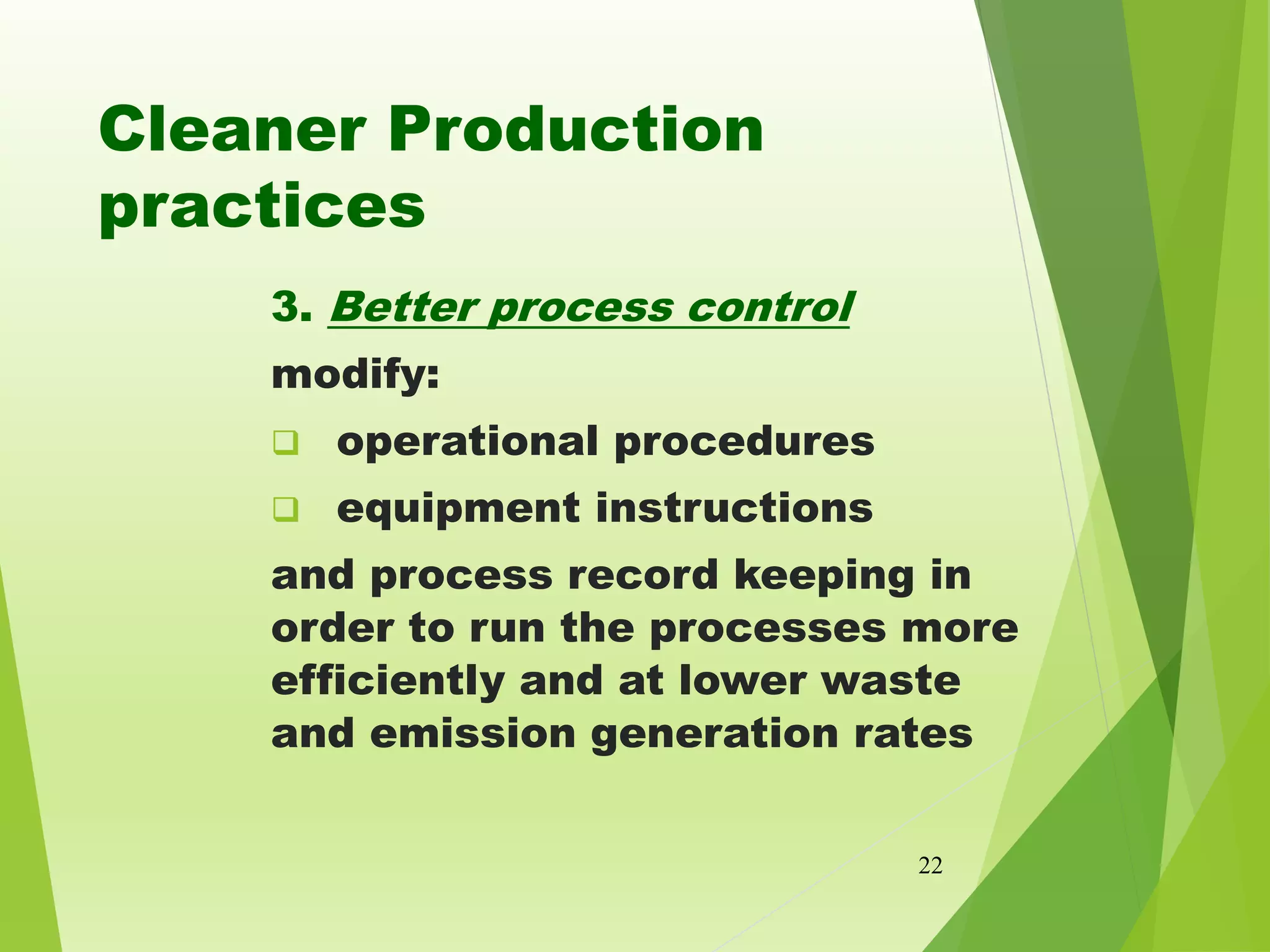 Cleaner Production practices

3. Better process control

modify:

❑ operational procedures

❑ equipment instructions

and process record keeping in order to run the processes more efficiently and at lower waste and emission generation rates

22